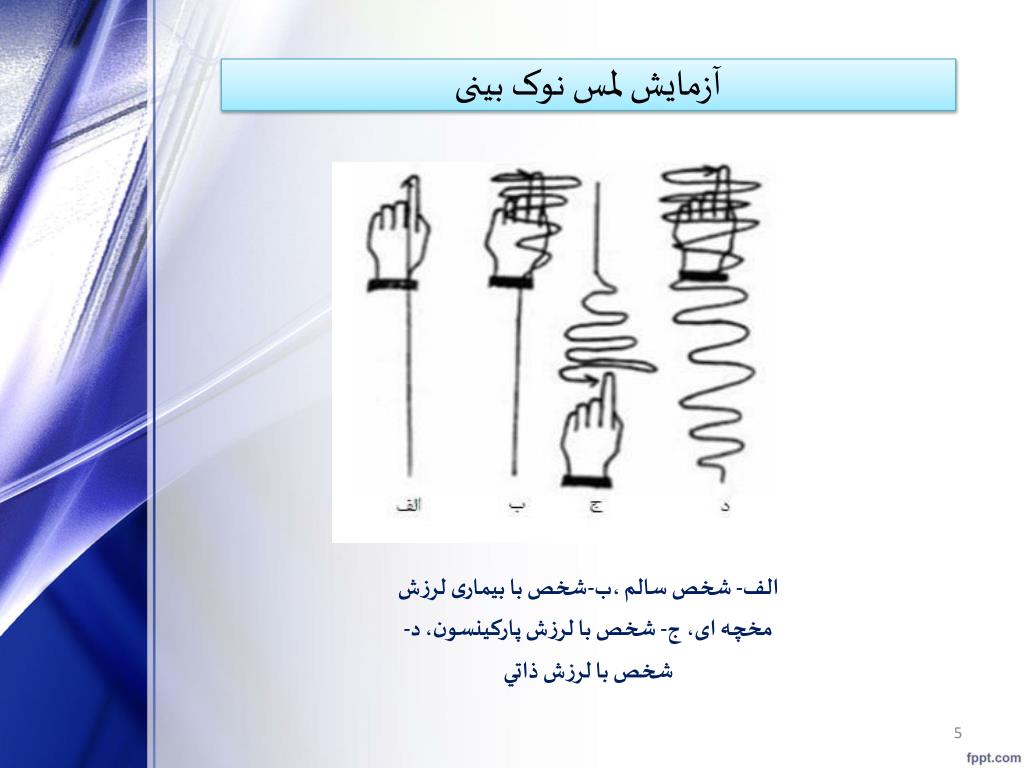 آزمایش لمس نوک بینی

الف ب ج د

الف- شخص سالم ،ب-شخص با بیماری لرزش مخچه ای، ج- شخص با لرزش پارکینسون، د- شخص با لرزش ذاتي

5

fppt.com